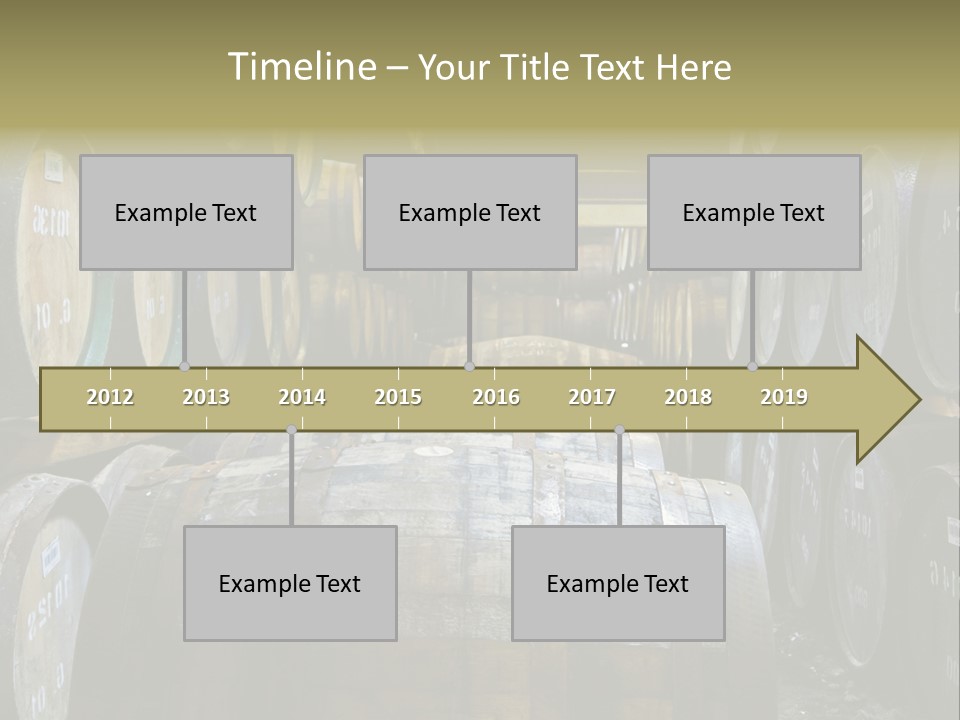 Timeline – Your Title Text Here

Example Text

Example Text

Example Text

2012 2013 2014 2015 2016 2017 2018 2019

Example Text

Example Text